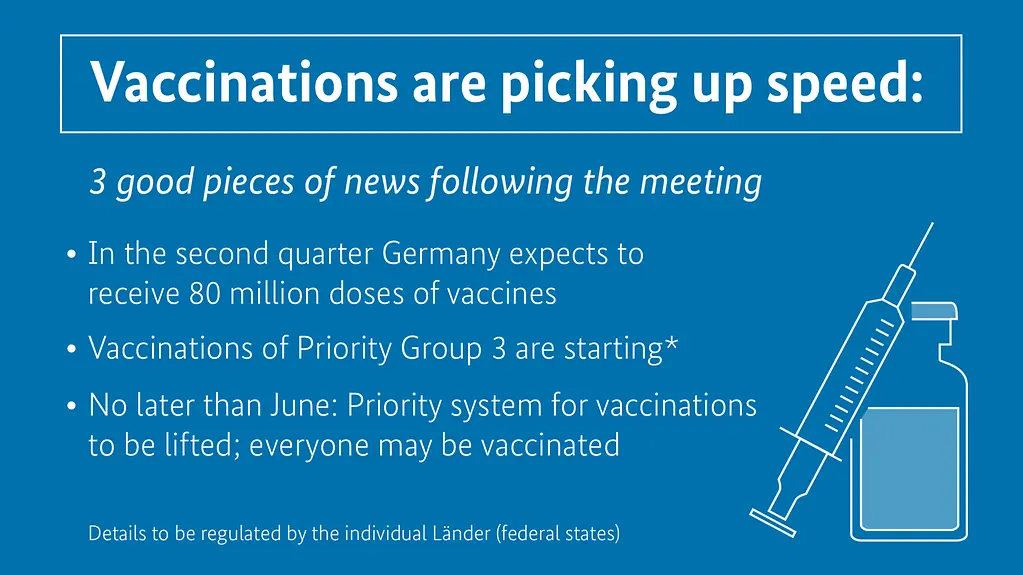 Vaccinations are picking up speed:

3 good pieces of news following the meeting

• In the second quarter Germany expects to receive 80 million doses of vaccines

• Vaccinations of Priority Group 3 are starting*

• No later than June: Priority system for vaccinations to be lifted; everyone may be vaccinated

Details to be regulated by the individual Länder (federal states)